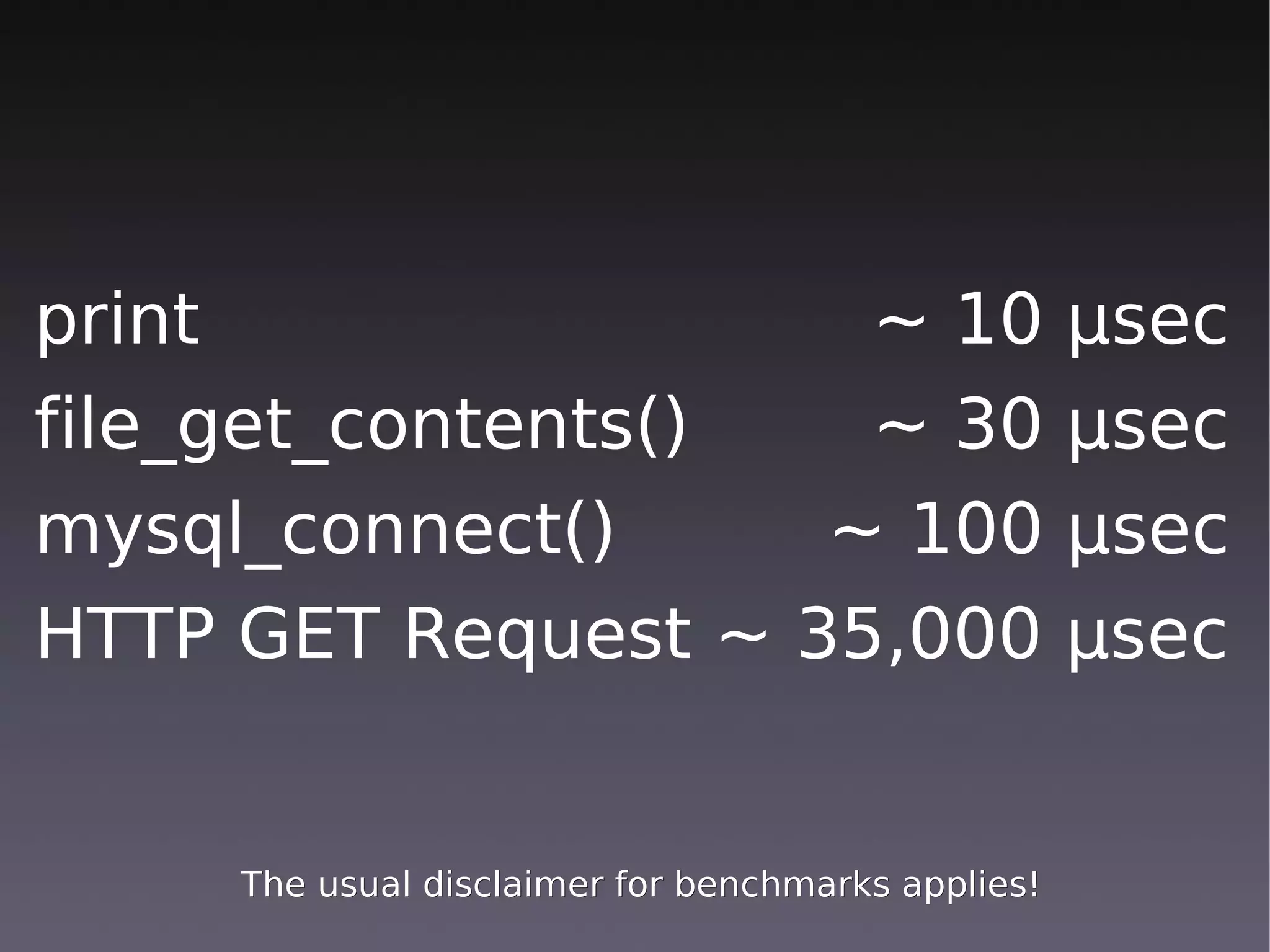 print ~ 10 µsec
file_get_contents() ~ 30 µsec
mysql_connect() ~ 100 µsec
HTTP GET Request ~ 35,000 µsec

The usual disclaimer for benchmarks applies!